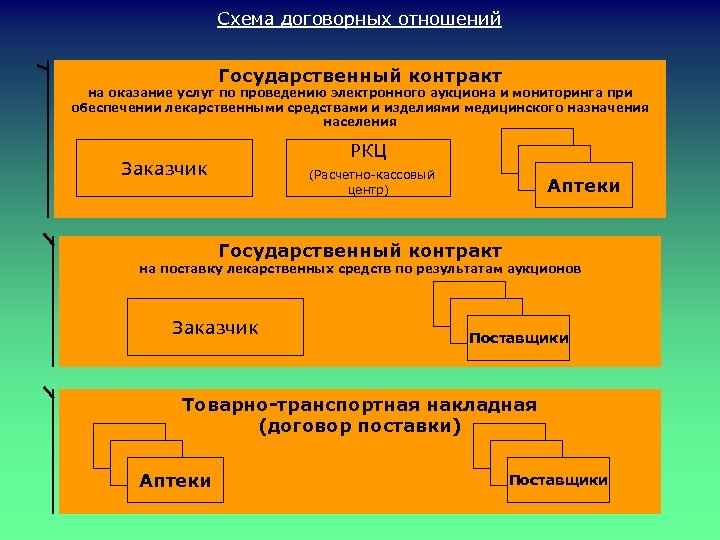 Схема договорных отношений

Государственный контракт
на оказание услуг по проведению электронного аукциона и мониторинга при обеспечении лекарственными средствами и изделиями медицинского назначения населения

Заказчик

РКЦ
(Расчетно-кассовый центр)

Аптеки

Государственный контракт
на поставку лекарственных средств по результатам аукционов

Заказчик

Поставщики

Товарно-транспортная накладная
(договор поставки)

Аптеки

Поставщики